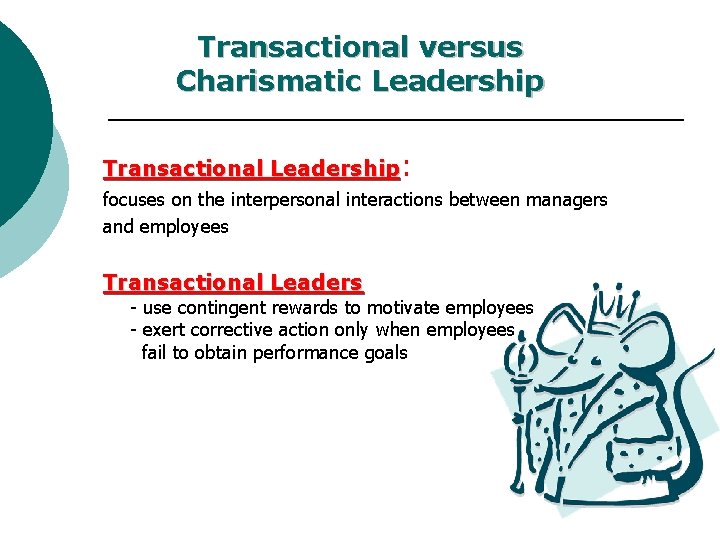 Transactional versus
Charismatic Leadership

Transactional Leadership:

focuses on the interpersonal interactions between managers and employees

Transactional Leaders

- use contingent rewards to motivate employees
- exert corrective action only when employees fail to obtain performance goals